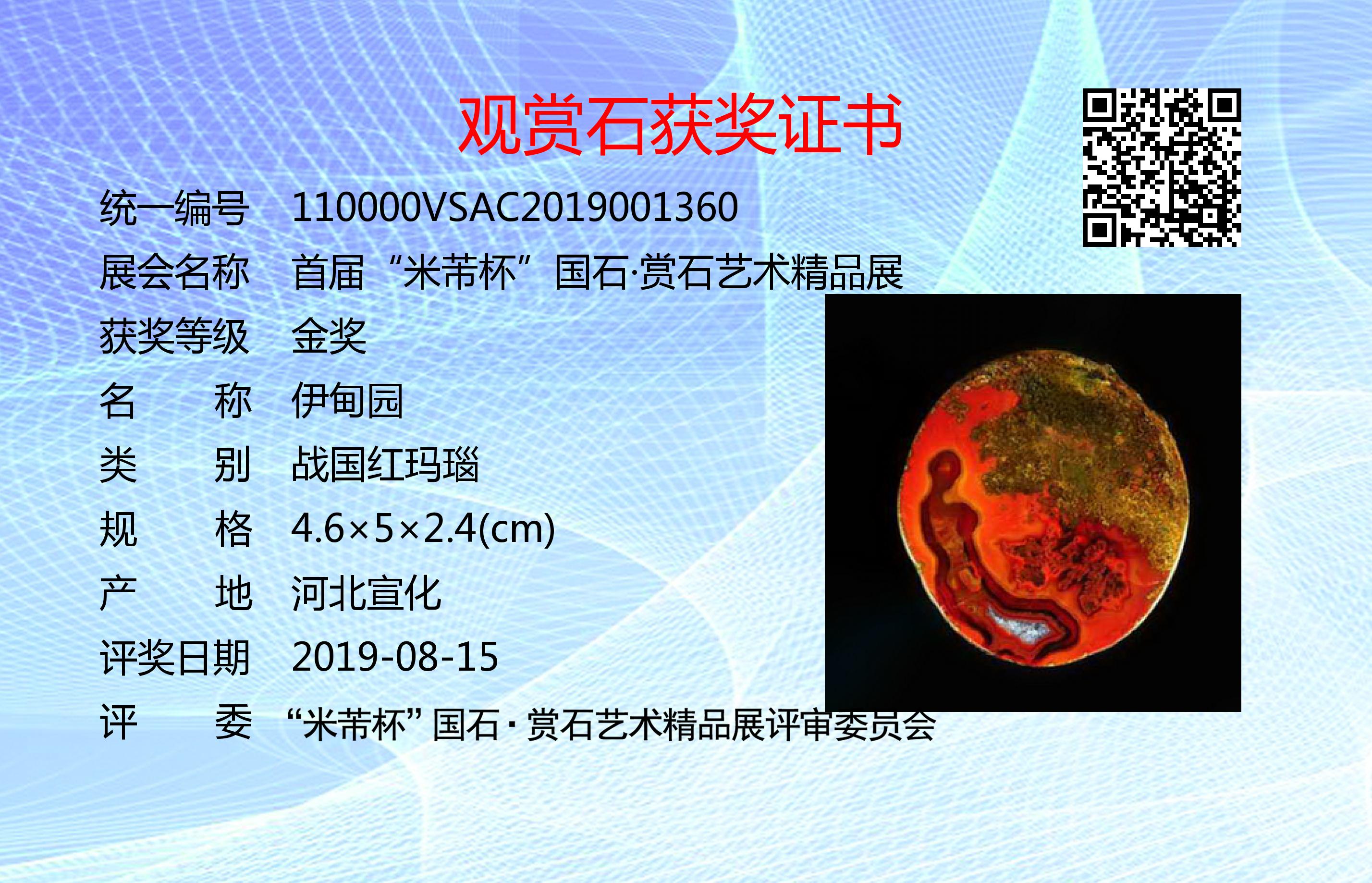 观赏石获奖证书

统一编号　110000VSAC2019001360

展会名称　首届“米芾杯”国石·赏石艺术精品展

获奖等级　金奖

名　　称　伊甸园

类　　别　战国红玛瑙

规　　格　4.6×5×2.4(cm)

产　　地　河北宣化

评奖日期　2019-08-15

评　　委　“米芾杯”国石·赏石艺术精品展评审委员会